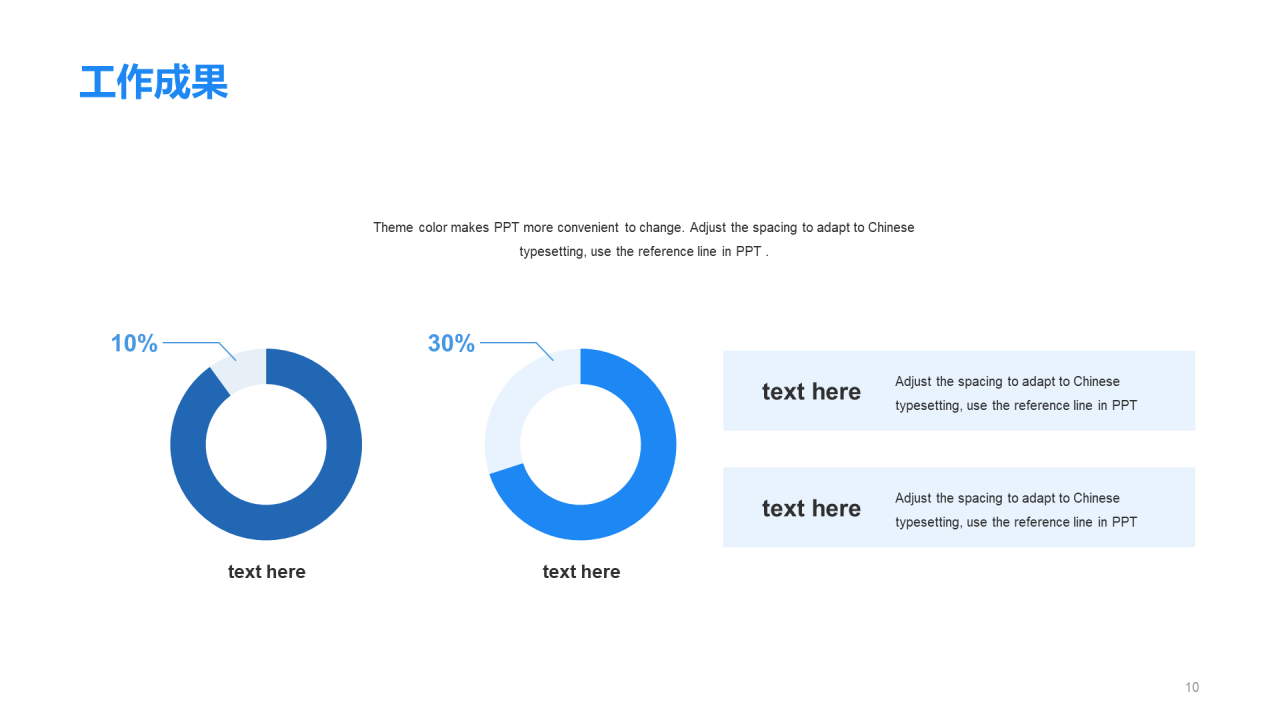 工作成果

Theme color makes PPT more convenient to change. Adjust the spacing to adapt to Chinese typesetting, use the reference line in PPT .

10%

text here

30%

text here

text here

Adjust the spacing to adapt to Chinese typesetting, use the reference line in PPT

text here

Adjust the spacing to adapt to Chinese typesetting, use the reference line in PPT

10